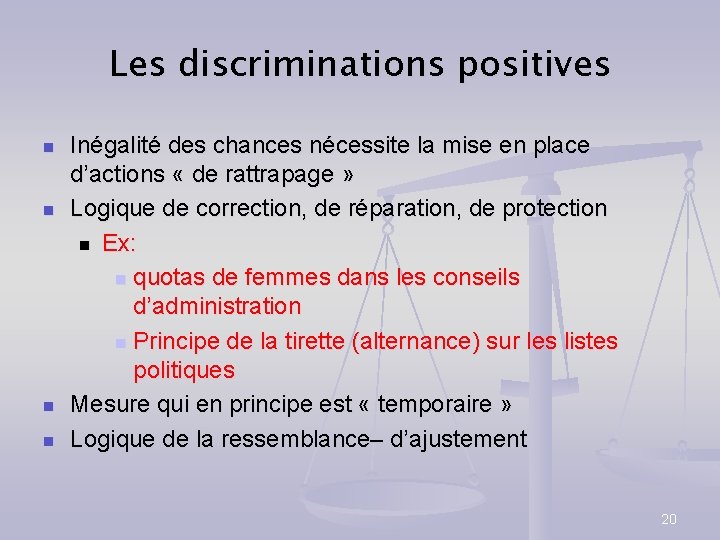 Les discriminations positives

- Inégalité des chances nécessite la mise en place d'actions « de rattrapage »
- Logique de correction, de réparation, de protection
  - Ex:
    - quotas de femmes dans les conseils d'administration
    - Principe de la tirette (alternance) sur les listes politiques
- Mesure qui en principe est « temporaire »
- Logique de la ressemblance– d'ajustement

20